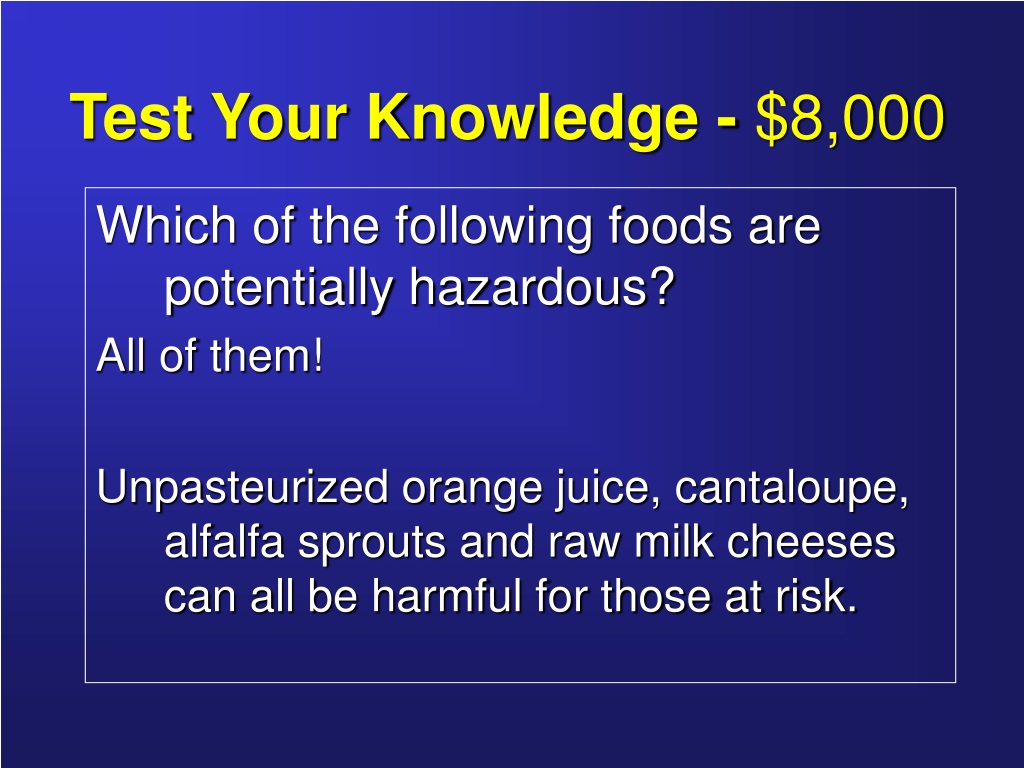 Test Your Knowledge - \$8,000

Which of the following foods are potentially hazardous?

All of them!

Unpasteurized orange juice, cantaloupe, alfalfa sprouts and raw milk cheeses can all be harmful for those at risk.